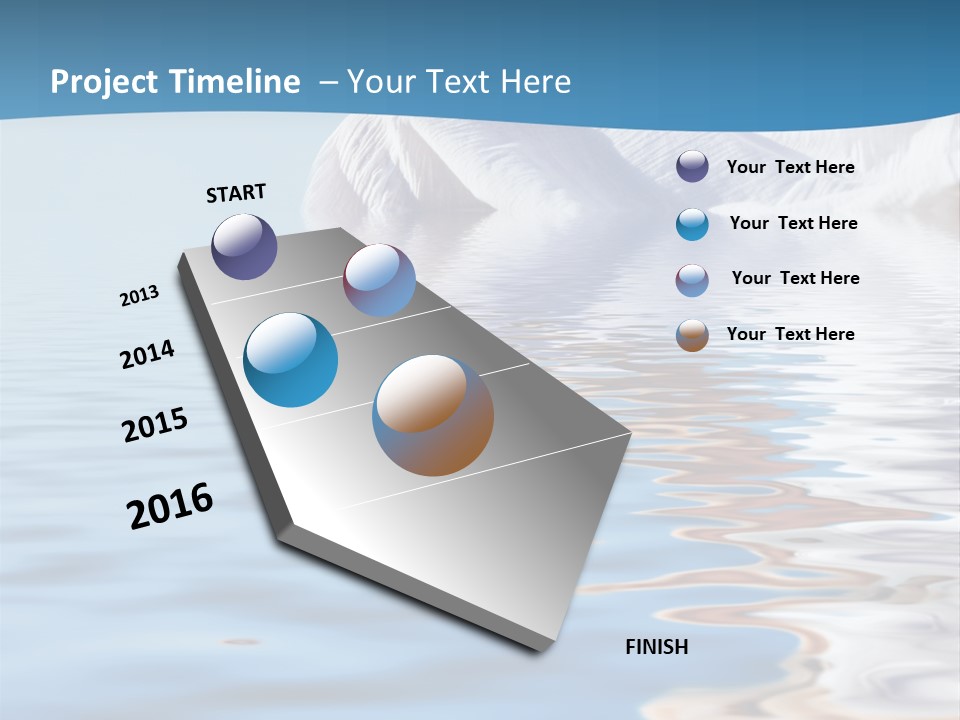 Project Timeline – Your Text Here

START

2013

2014

2015

2016

FINISH

Your Text Here

Your Text Here

Your Text Here

Your Text Here